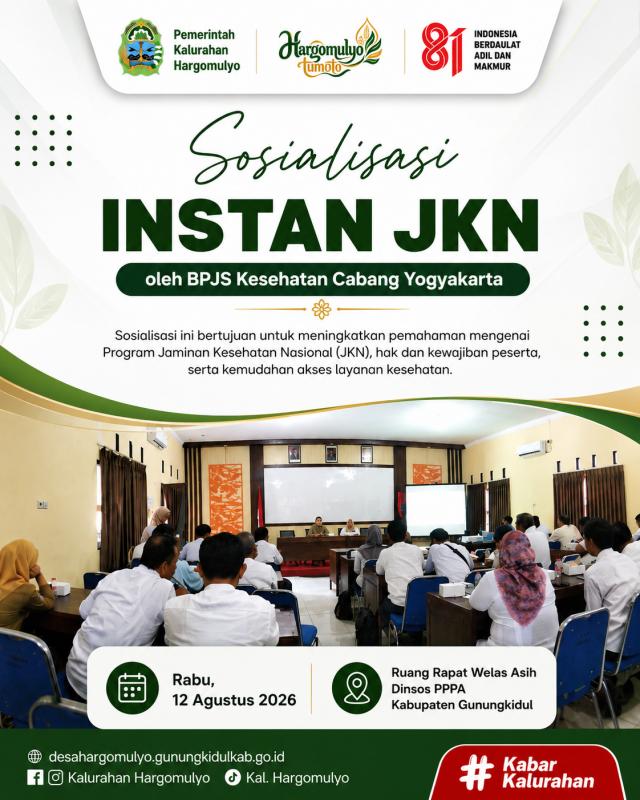 Pemerintah Kalurahan Hargomulyo

Hargomulyo tumoto

81 INDONESIA BERDAULAT ADIL DAN MAKMUR

Sosialisasi

INSTAN JKN

oleh BPJS Kesehatan Cabang Yogyakarta

Sosialisasi ini bertujuan untuk meningkatkan pemahaman mengenai Program Jaminan Kesehatan Nasional (JKN), hak dan kewajiban peserta, serta kemudahan akses layanan kesehatan.

Rabu, 12 Agustus 2026

Ruang Rapat Welas Asih Dinsos PPPA Kabupaten Gunungkidul

desahargomulyo.gunungkidulkab.go.id

Kalurahan Hargomulyo

Kal. Hargomulyo

# Kabar Kalurahan